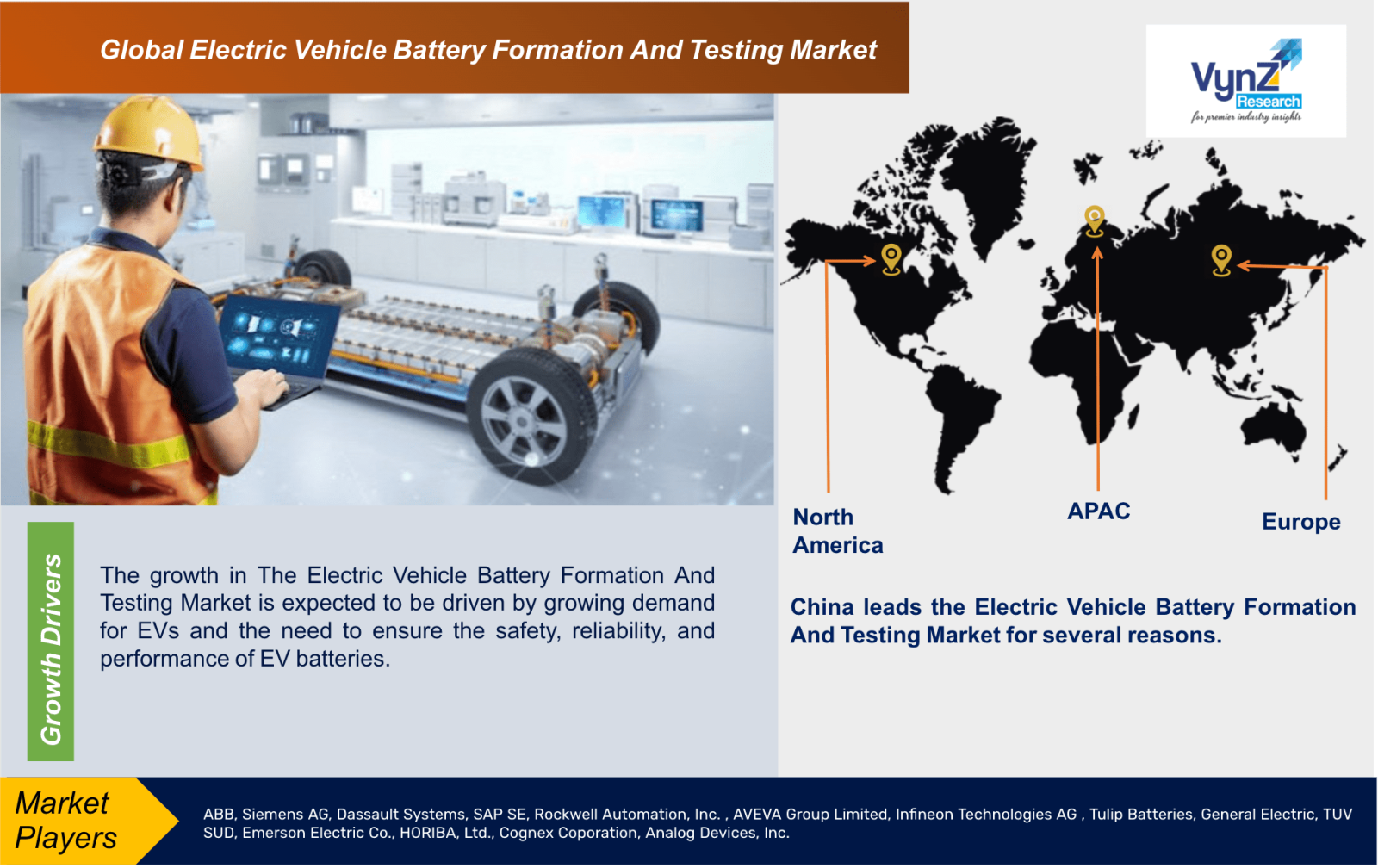 Global Electric Vehicle Battery Formation And Testing Market

VynZ Research
for premier industry insights

North America

APAC

Europe

Growth Drivers

The growth in The Electric Vehicle Battery Formation And Testing Market is expected to be driven by growing demand for EVs and the need to ensure the safety, reliability, and performance of EV batteries.

China leads the Electric Vehicle Battery Formation And Testing Market for several reasons.

Market Players

ABB, Siemens AG, Dassault Systems, SAP SE, Rockwell Automation, Inc. , AVEVA Group Limited, Infineon Technologies AG , Tulip Batteries, General Electric, TUV SUD, Emerson Electric Co., HORIBA, Ltd., Cognex Coporation, Analog Devices, Inc.